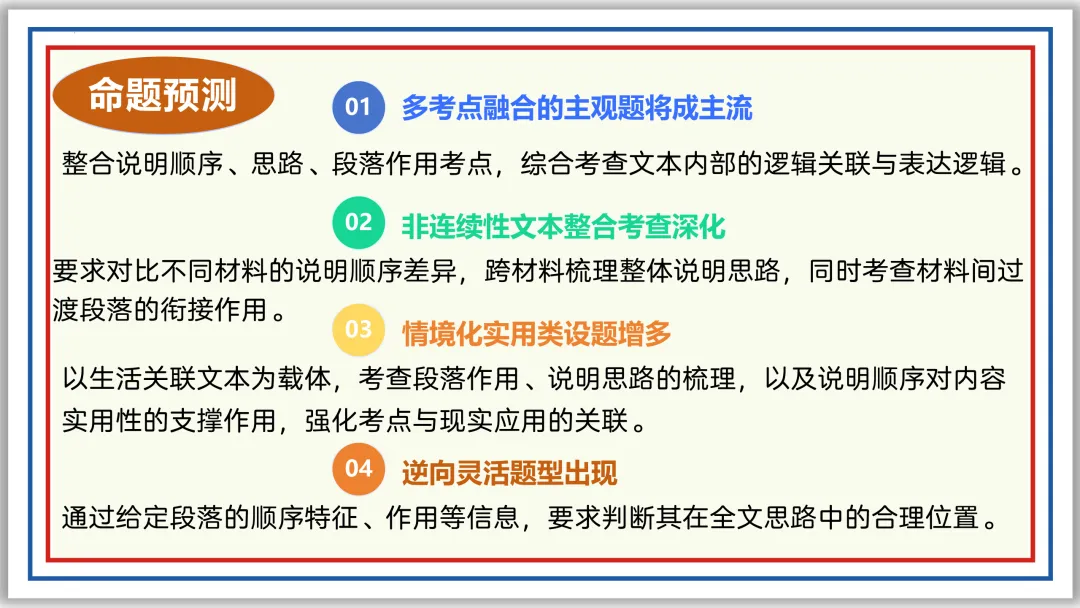 命题预测

01 多考点融合的主观题将成主流

整合说明顺序、思路、段落作用考点，综合考查文本内部的逻辑关联与表达逻辑。

02 非连续性文本整合考查深化

要求对比不同材料的说明顺序差异，跨材料梳理整体说明思路，同时考查材料间过渡段落的衔接作用。

03 情境化实用类设题增多

以生活关联文本为载体，考查段落作用、说明思路的梳理，以及说明顺序对内容实用性的支撑作用，强化考点与现实应用的关联。

04 逆向灵活题型出现

通过给定段落的顺序特征、作用等信息，要求判断其在全文思路中的合理位置。